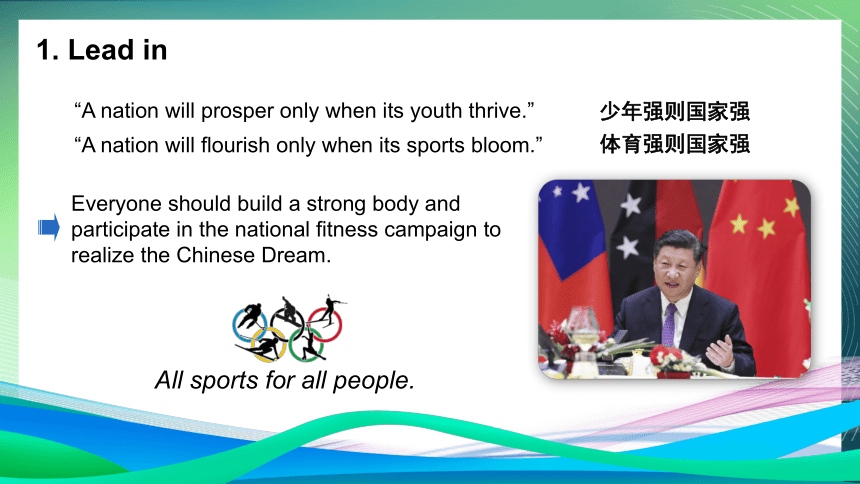 1. Lead in

“A nation will prosper only when its youth thrive.”
少年强则国家强

“A nation will flourish only when its sports bloom.”
体育强则国家强

Everyone should build a strong body and participate in the national fitness campaign to realize the Chinese Dream.

All sports for all people.